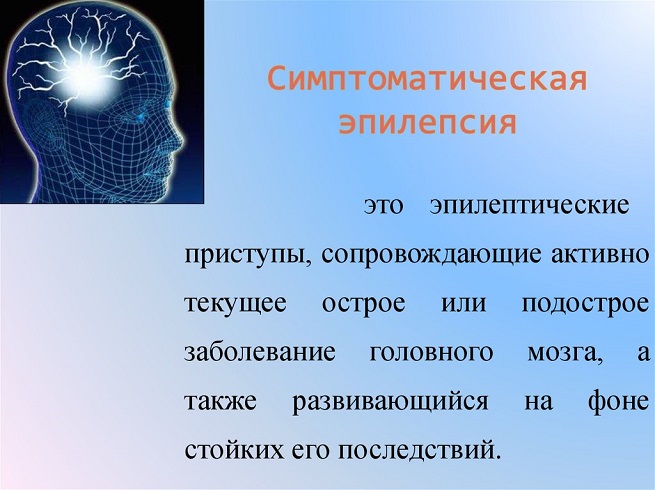 Симптоматическая эпилепсия

это эпилептические приступы, сопровождающие активно текущее острое или подострое заболевание головного мозга, а также развивающийся на фоне стойких его последствий.